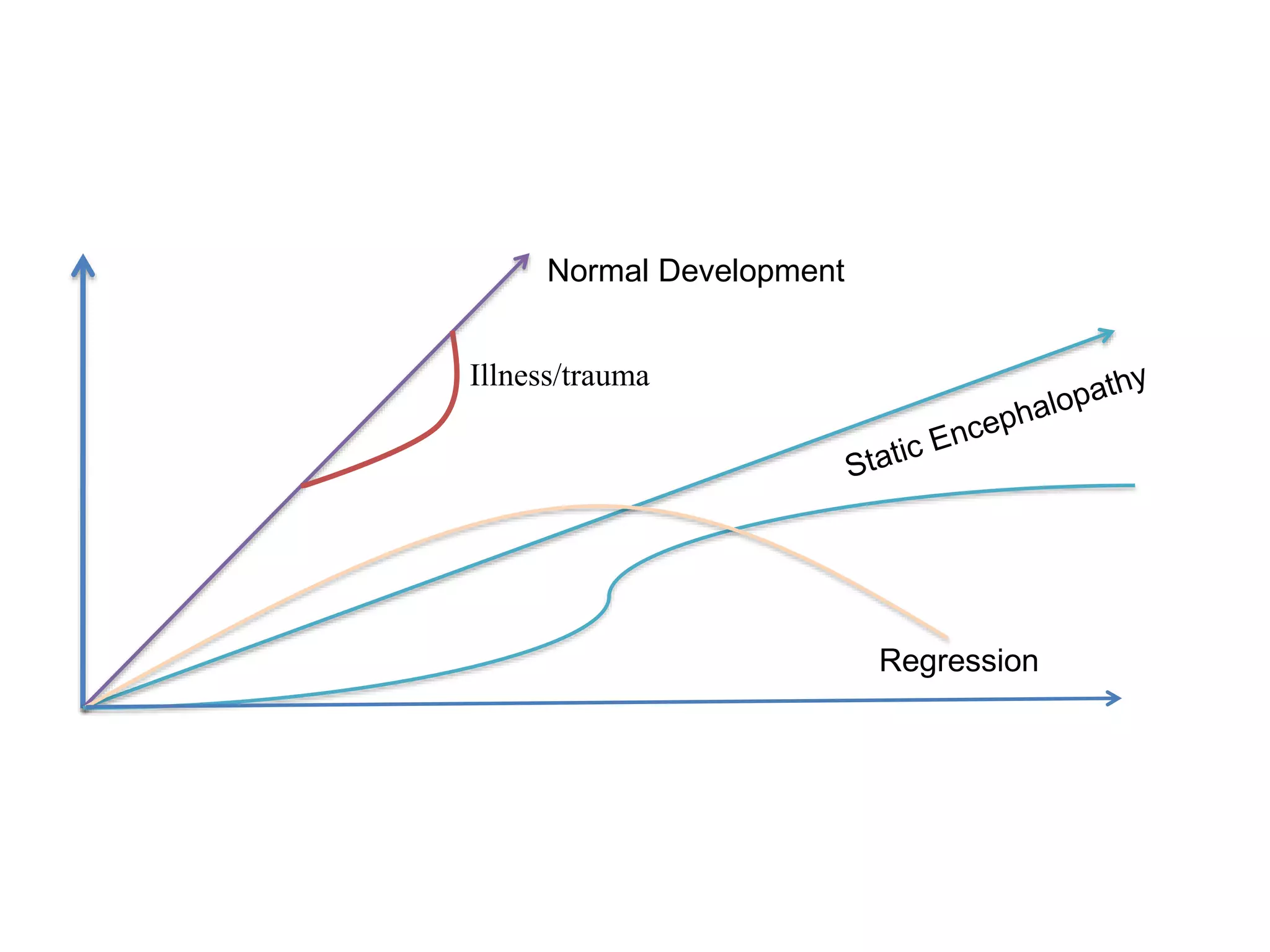 Normal Development

Illness/trauma

Static Encephalopathy

Regression